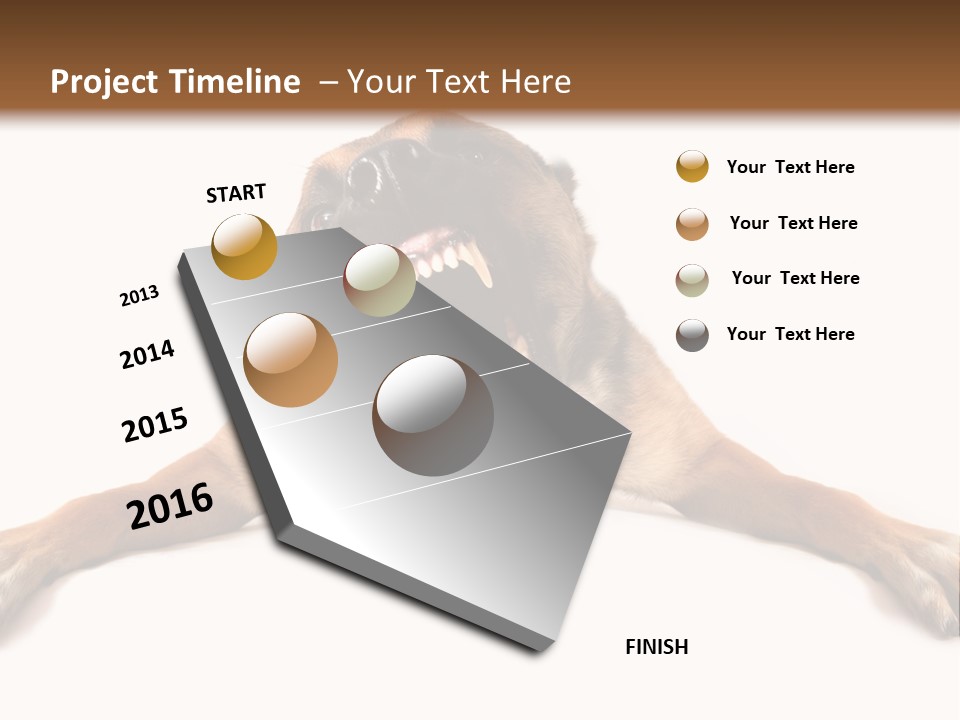 Project Timeline – Your Text Here

START

2013

2014

2015

2016

FINISH

Your Text Here

Your Text Here

Your Text Here

Your Text Here